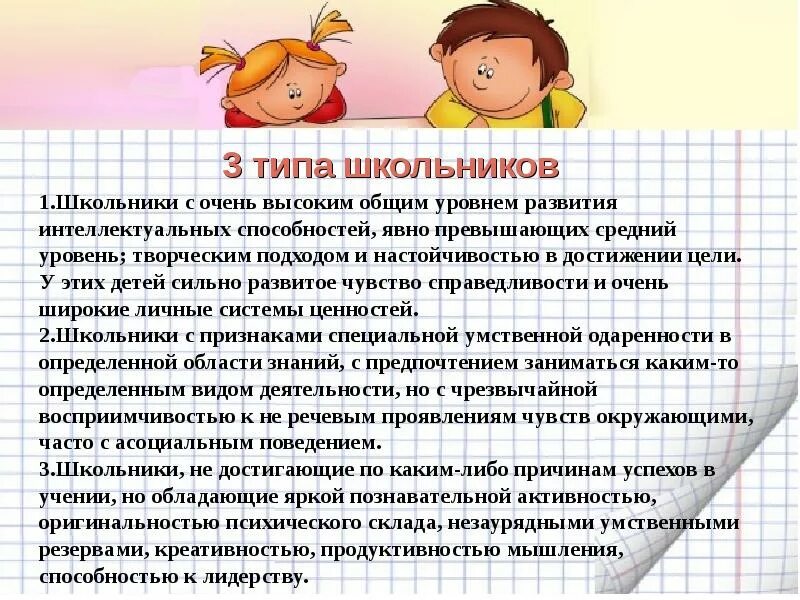 3 типа школьников

1.Школьники с очень высоким общим уровнем развития интеллектуальных способностей, явно превышающих средний уровень; творческим подходом и настойчивостью в достижении цели. У этих детей сильно развитое чувство справедливости и очень широкие личные системы ценностей.
2.Школьники с признаками специальной умственной одаренности в определенной области знаний, с предпочтением заниматься каким-то определенным видом деятельности, но с чрезвычайной восприимчивостью к не речевым проявлениям чувств окружающими, часто с асоциальным поведением.
3.Школьники, не достигающие по каким-либо причинам успехов в учении, но обладающие яркой познавательной активностью, оригинальностью психического склада, незаурядными умственными резервами, креативностью, продуктивностью мышления, способностью к лидерству.